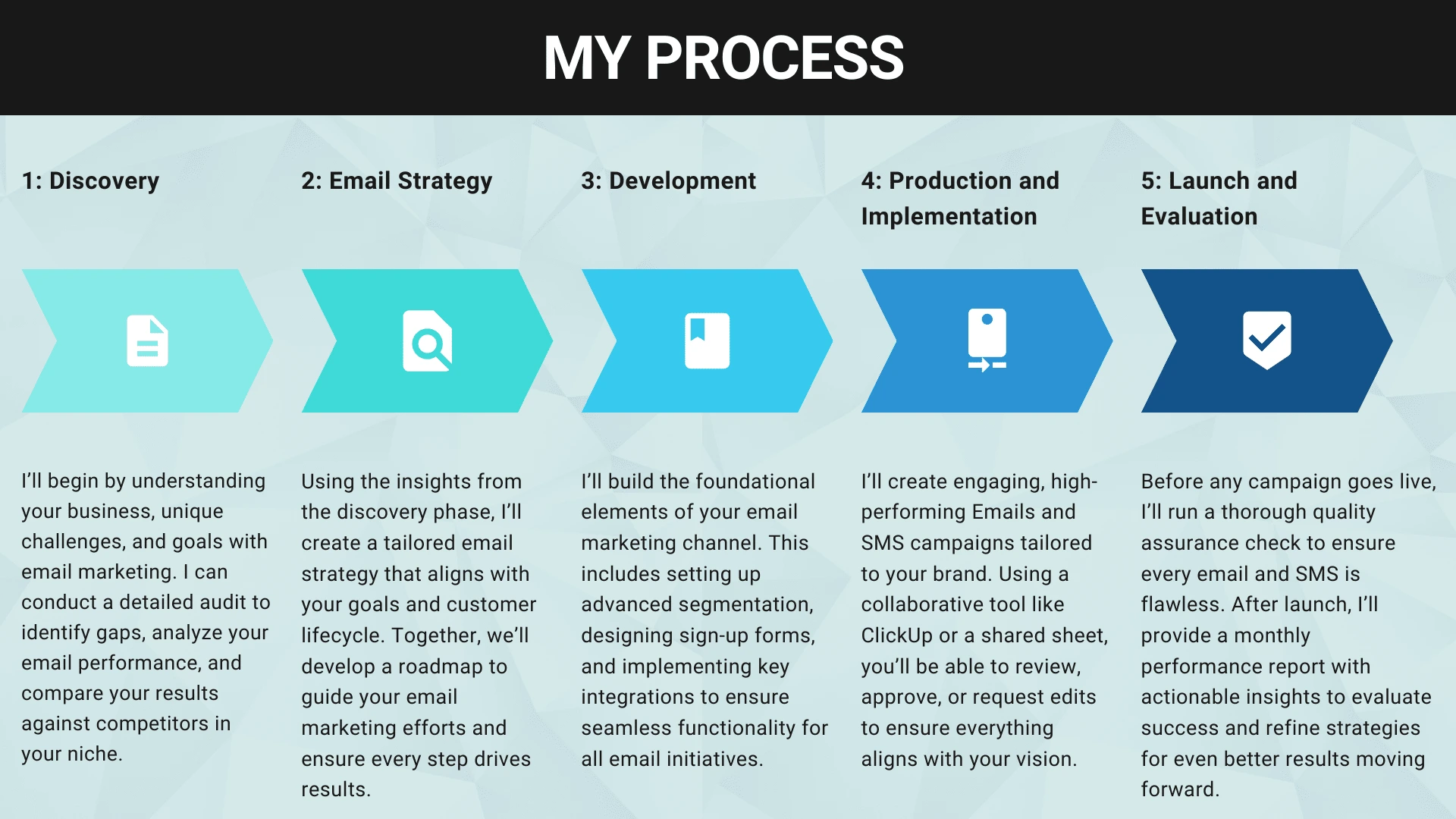 MY PROCESS

1: Discovery

I'll begin by understanding your business, unique challenges, and goals with email marketing. I can conduct a detailed audit to identify gaps, analyze your email performance, and compare your results against competitors in your niche.

2: Email Strategy

Using the insights from the discovery phase, I'll create a tailored email strategy that aligns with your goals and customer lifecycle. Together, we'll develop a roadmap to guide your email marketing efforts and ensure every step drives results.

3: Development

I'll build the foundational elements of your email marketing channel. This includes setting up advanced segmentation, designing sign-up forms, and implementing key integrations to ensure seamless functionality for all email initiatives.

4: Production and Implementation

I'll create engaging, high-performing Emails and SMS campaigns tailored to your brand. Using a collaborative tool like ClickUp or a shared sheet, you'll be able to review, approve, or request edits to ensure everything aligns with your vision.

5: Launch and Evaluation

Before any campaign goes live, I'll run a thorough quality assurance check to ensure every email and SMS is flawless. After launch, I'll provide a monthly performance report with actionable insights to evaluate success and refine strategies for even better results moving forward.